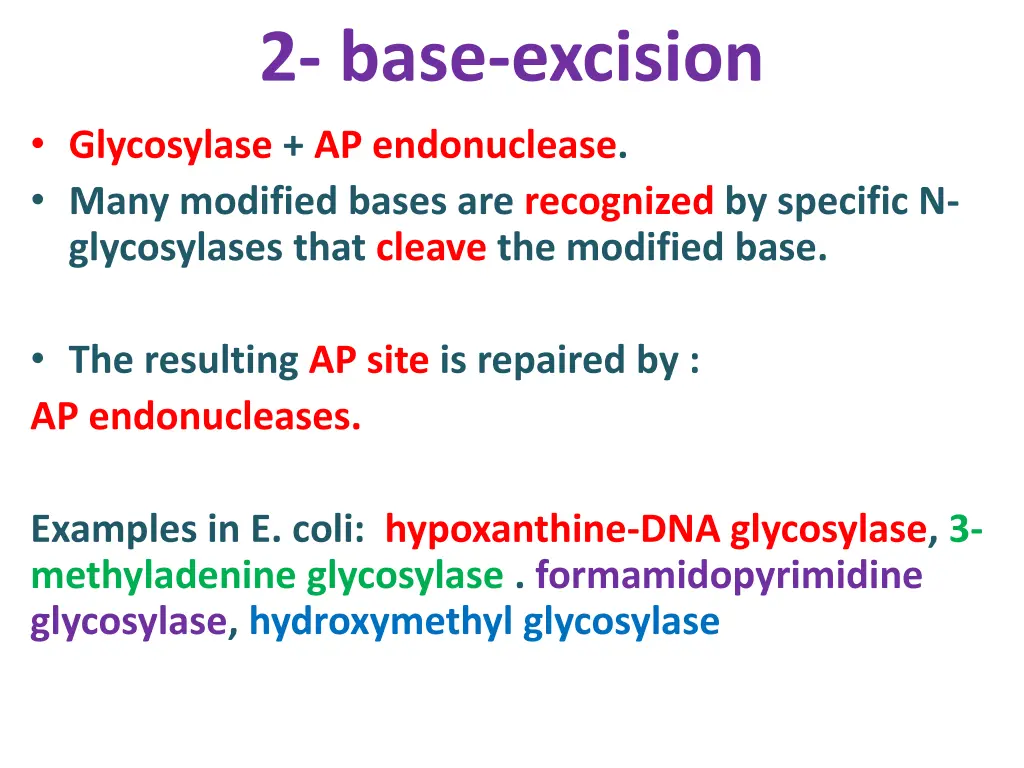 2- base-excision

• Glycosylase + AP endonuclease.
• Many modified bases are recognized by specific N-glycosylases that cleave the modified base.

• The resulting AP site is repaired by :
AP endonucleases.

Examples in E. coli: hypoxanthine-DNA glycosylase, 3-methyladenine glycosylase . formamidopyrimidine glycosylase, hydroxymethyl glycosylase